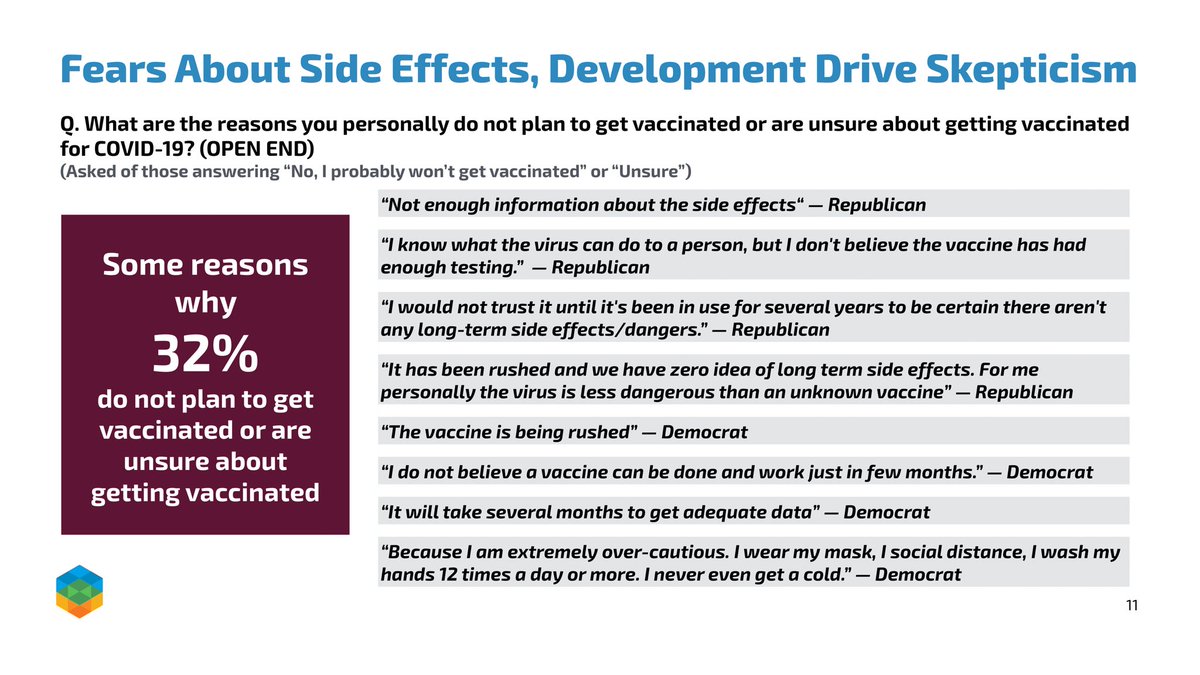 Fears About Side Effects, Development Drive Skepticism

Q. What are the reasons you personally do not plan to get vaccinated or are unsure about getting vaccinated for COVID-19? (OPEN END)
(Asked of those answering “No, I probably won’t get vaccinated” or “Unsure”)

Some reasons why
32%
do not plan to get vaccinated or are unsure about getting vaccinated

“Not enough information about the side effects“ — Republican

“I know what the virus can do to a person, but I don't believe the vaccine has had enough testing.” — Republican

“I would not trust it until it's been in use for several years to be certain there aren't any long-term side effects/dangers.” — Republican

“It has been rushed and we have zero idea of long term side effects. For me personally the virus is less dangerous than an unknown vaccine” — Republican

“The vaccine is being rushed” — Democrat

“I do not believe a vaccine can be done and work just in few months.” — Democrat

“It will take several months to get adequate data” — Democrat

“Because I am extremely over-cautious. I wear my mask, I social distance, I wash my hands 12 times a day or more. I never even get a cold.” — Democrat

11